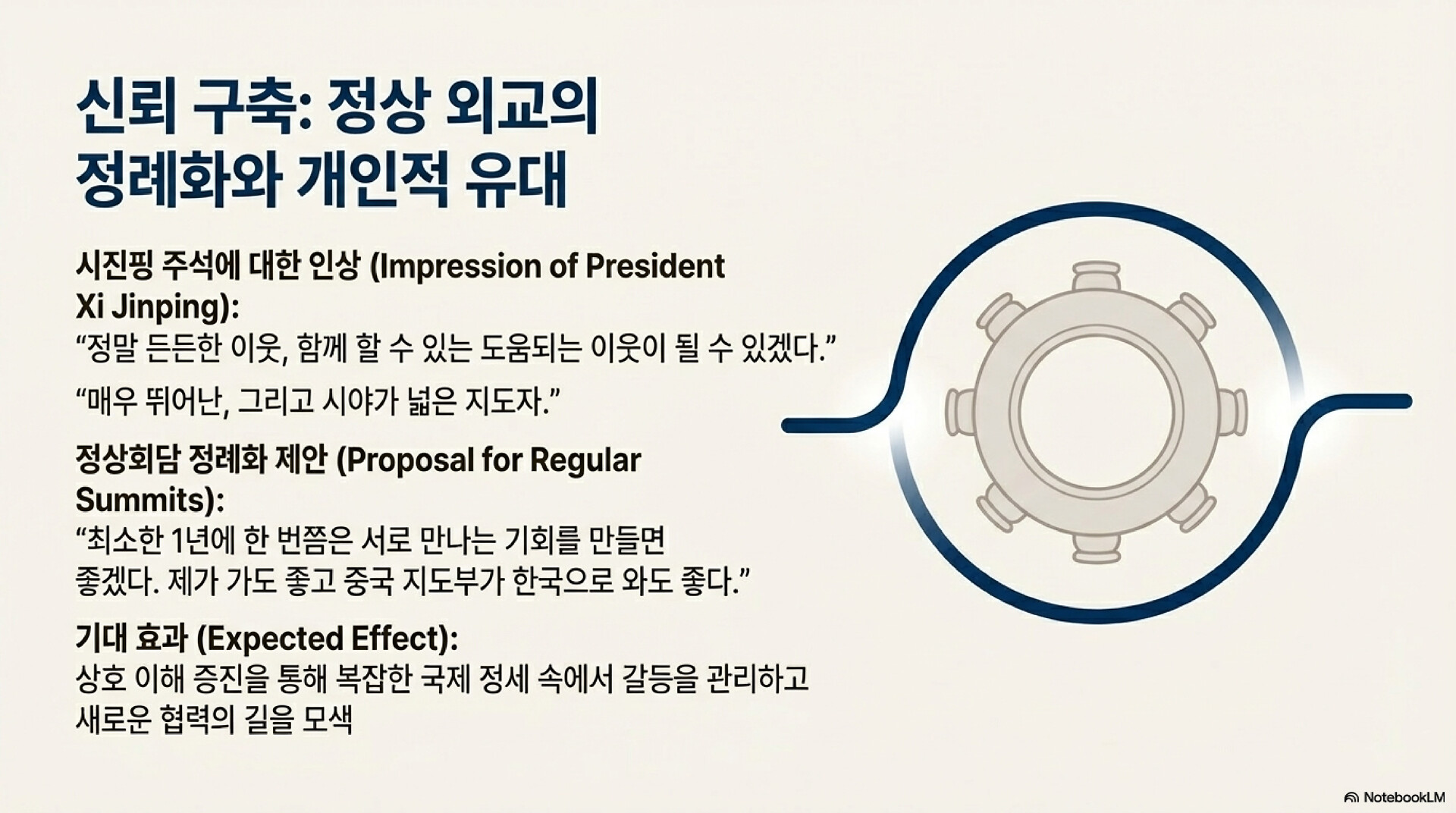 신뢰 구축: 정상 외교의 정례화와 개인적 유대

시진핑 주석에 대한 인상 (Impression of President Xi Jinping):
“정말 든든한 이웃, 함께 할 수 있는 도움되는 이웃이 될 수 있겠다.”

“매우 뛰어난, 그리고 시야가 넓은 지도자.”

정상회담 정례화 제안 (Proposal for Regular Summits):
“최소한 1년에 한 번쯤은 서로 만나는 기회를 만들면 좋겠다. 제가 가도 좋고 중국 지도부가 한국으로 와도 좋다.”

기대 효과 (Expected Effect):
상호 이해 증진을 통해 복잡한 국제 정세 속에서 갈등을 관리하고 새로운 협력의 길을 모색

NotebookLM